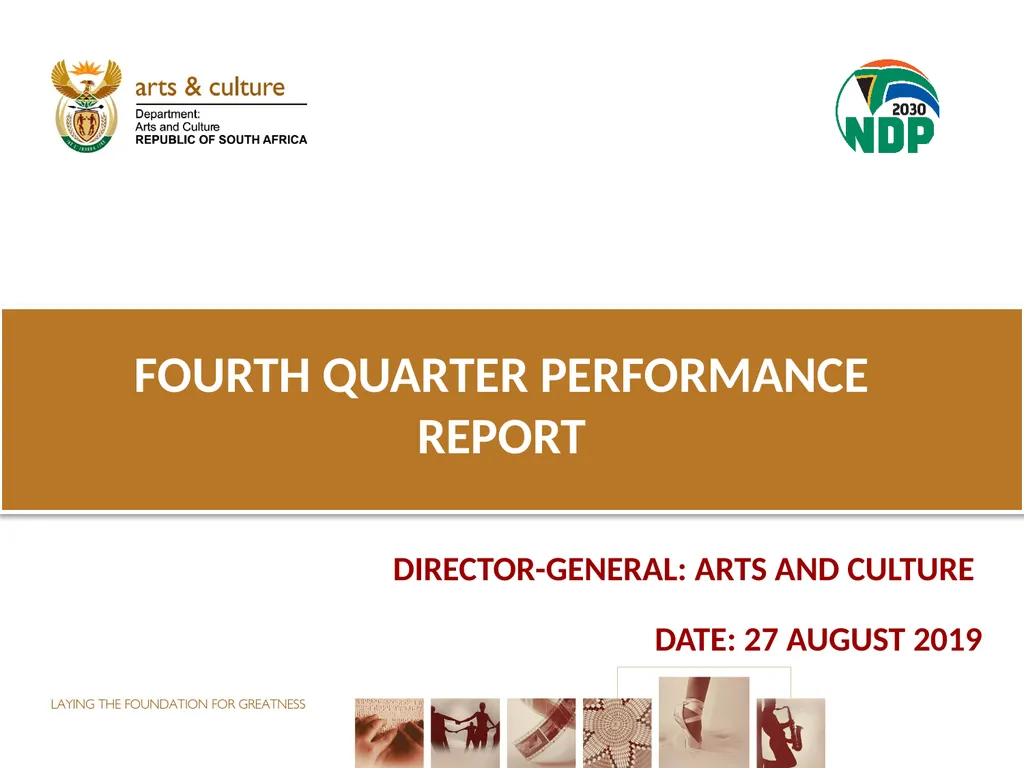 arts & culture
Department:
Arts and Culture
REPUBLIC OF SOUTH AFRICA

2030
NDP

FOURTH QUARTER PERFORMANCE REPORT

DIRECTOR-GENERAL: ARTS AND CULTURE

DATE: 27 AUGUST 2019

LAYING THE FOUNDATION FOR GREATNESS